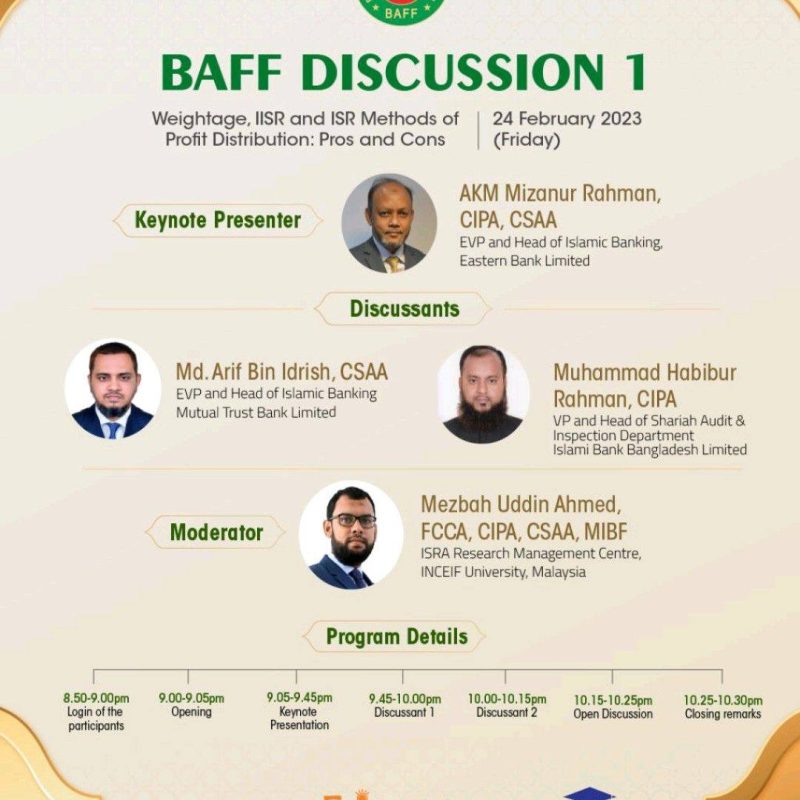 BAFF

BAFF DISCUSSION 1

Weightage, IISR and ISR Methods of Profit Distribution: Pros and Cons

24 February 2023 (Friday)

Keynote Presenter

AKM Mizanur Rahman, CIPA, CSAA
EVP and Head of Islamic Banking, Eastern Bank Limited

Discussants

Md. Arif Bin Idrish, CSAA
EVP and Head of Islamic Banking Mutual Trust Bank Limited

Muhammad Habibur Rahman, CIPA
VP and Head of Shariah Audit & Inspection Department
Islami Bank Bangladesh Limited

Moderator

Mezbah Uddin Ahmed, FCCA, CIPA, CSAA, MIBF
ISRA Research Management Centre, INCEIF University, Malaysia

Program Details

8.50-9.00pm
Login of the participants

9.00-9.05pm
Opening

9.05-9.45pm
Keynote Presentation

9.45-10.00pm
Discussant 1

10.00-10.15pm
Discussant 2

10.15-10.25pm
Open Discussion

10.25-10.30pm
Closing remarks